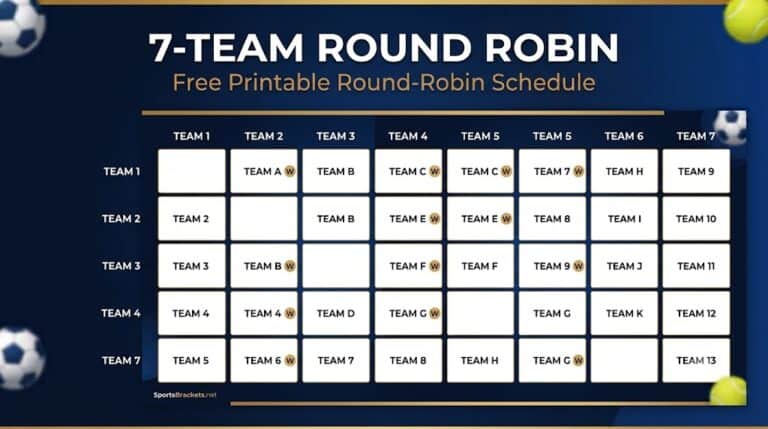 7-TEAM ROUND ROBIN
Free Printable Round-Robin Schedule

| | TEAM 1 | TEAM 2 | TEAM 3 | TEAM 4 | TEAM 5 | TEAM 5 | TEAM 6 | TEAM 7 |
|---|---|---|---|---|---|---|---|---|
| TEAM 1 | | TEAM A W | TEAM B | TEAM C W | TEAM C W | TEAM 7 W | TEAM H | TEAM 9 |
| TEAM 2 | TEAM 2 | | TEAM B | TEAM E W | TEAM E W | TEAM 8 | TEAM I | TEAM 10 |
| TEAM 3 | TEAM 3 | TEAM B W | | TEAM F W | TEAM F | TEAM 9 W | TEAM J | TEAM 11 |
| TEAM 4 | TEAM 4 | TEAM 4 W | TEAM D | TEAM G W | | TEAM G | TEAM K | TEAM 12 |
| TEAM 7 | TEAM 5 | TEAM 6 W | TEAM 7 | TEAM 8 | TEAM H | TEAM G W | | TEAM 13 |

SportsBrackets.net